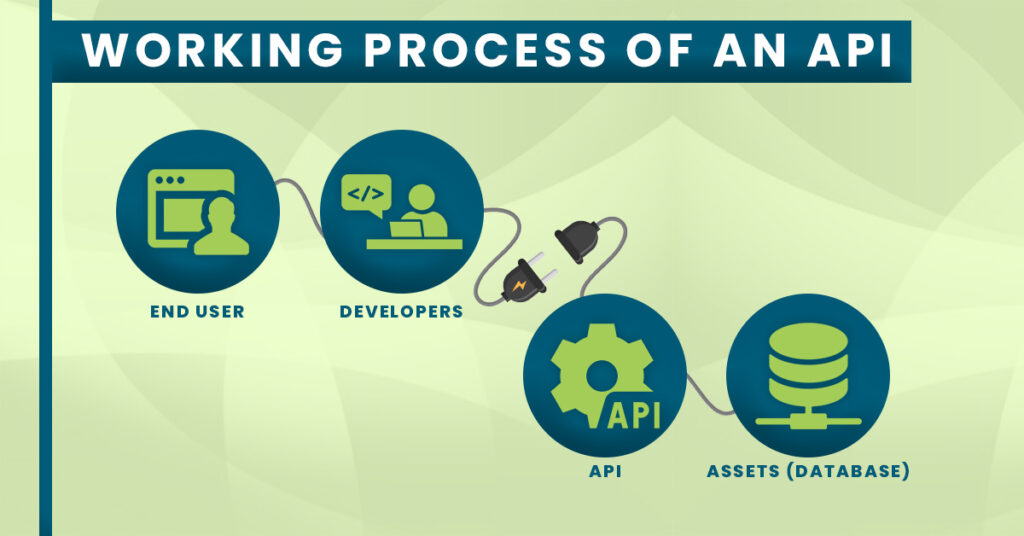 WORKING PROCESS OF AN API

</>

END USER

DEVELOPERS

API

API

ASSETS (DATABASE)